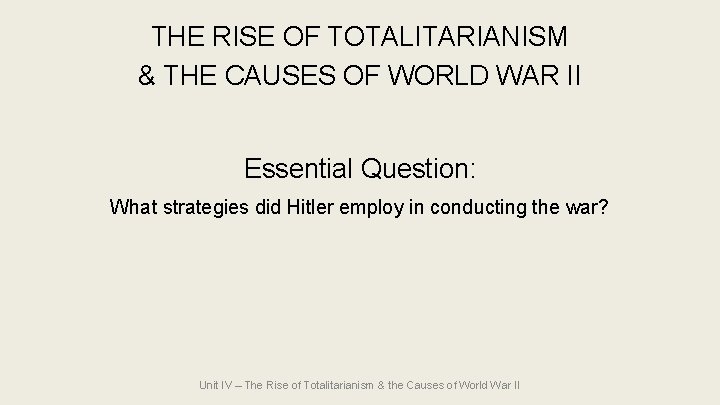 THE RISE OF TOTALITARIANISM
& THE CAUSES OF WORLD WAR II

Essential Question:
What strategies did Hitler employ in conducting the war?

Unit IV – The Rise of Totalitarianism & the Causes of World War II